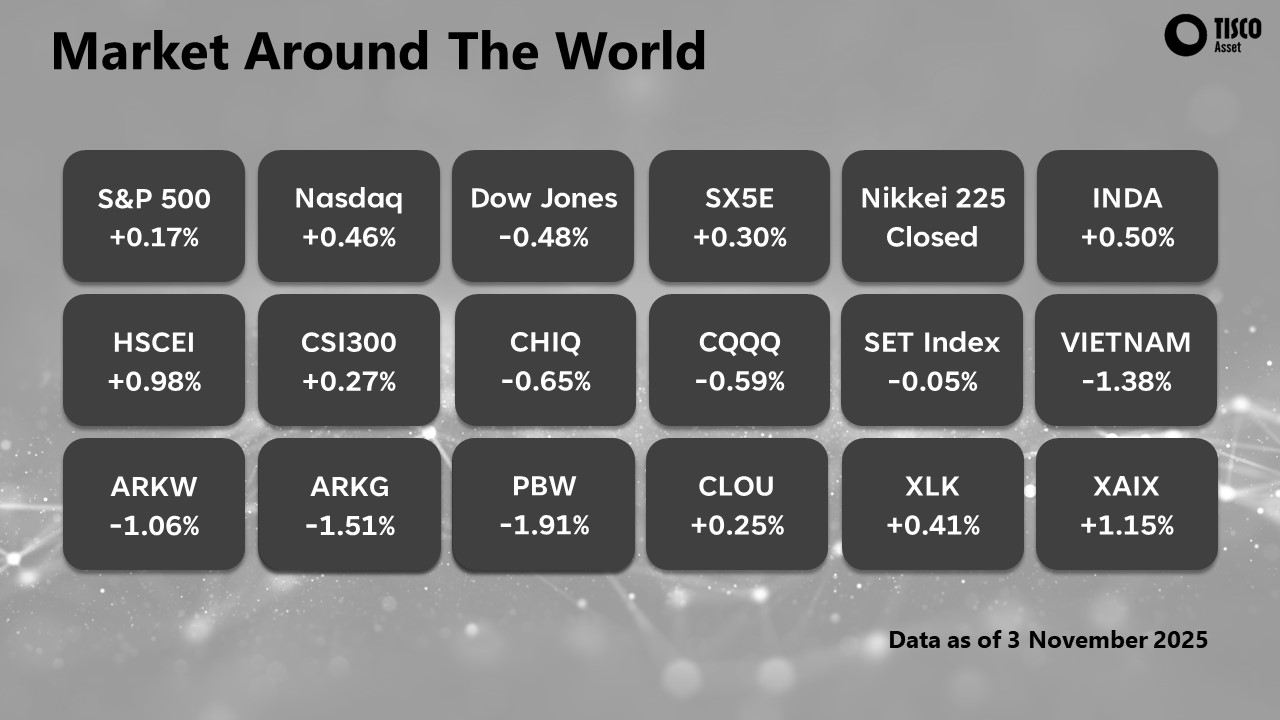 Market Around The World

TISCO Asset

S&P 500
+0.17%

Nasdaq
+0.46%

Dow Jones
-0.48%

SX5E
+0.30%

Nikkei 225
Closed

INDA
+0.50%

HSCEI
+0.98%

CSI300
+0.27%

CHIQ
-0.65%

CQQQ
-0.59%

SET Index
-0.05%

VIETNAM
-1.38%

ARKW
-1.06%

ARKG
-1.51%

PBW
-1.91%

CLOU
+0.25%

XLK
+0.41%

XAIX
+1.15%

Data as of 3 November 2025